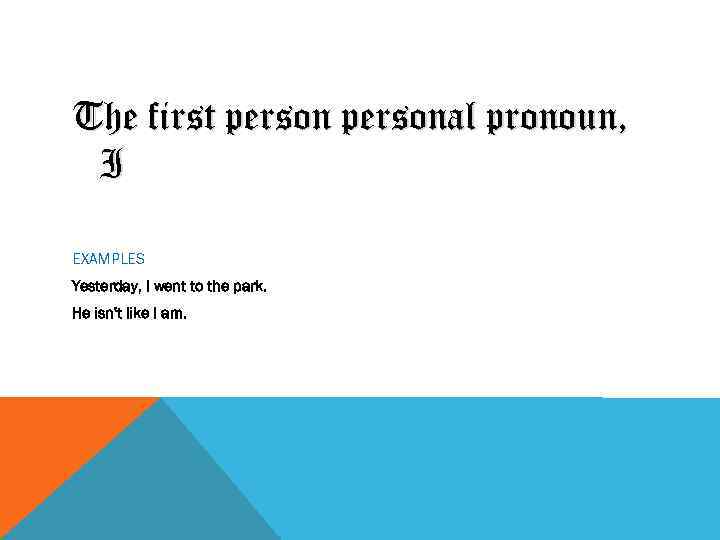 The first person personal pronoun, I

EXAMPLES

Yesterday, I went to the park.

He isn't like I am.